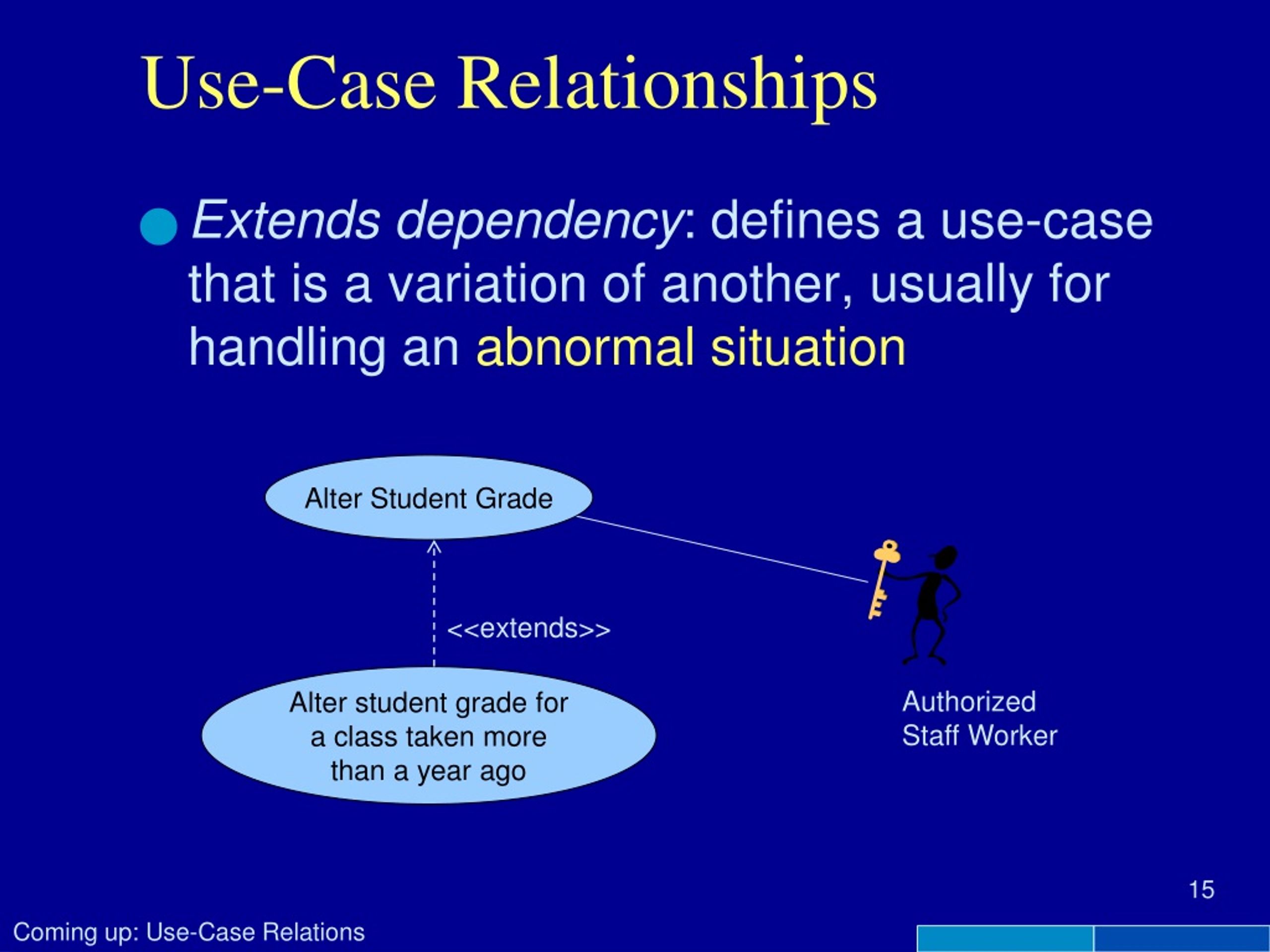 Use-Case Relationships

Extends dependency: defines a use-case that is a variation of another, usually for handling an abnormal situation

Alter Student Grade

<<extends>>

Alter student grade for a class taken more than a year ago

Authorized Staff Worker

15

Coming up: Use-Case Relations